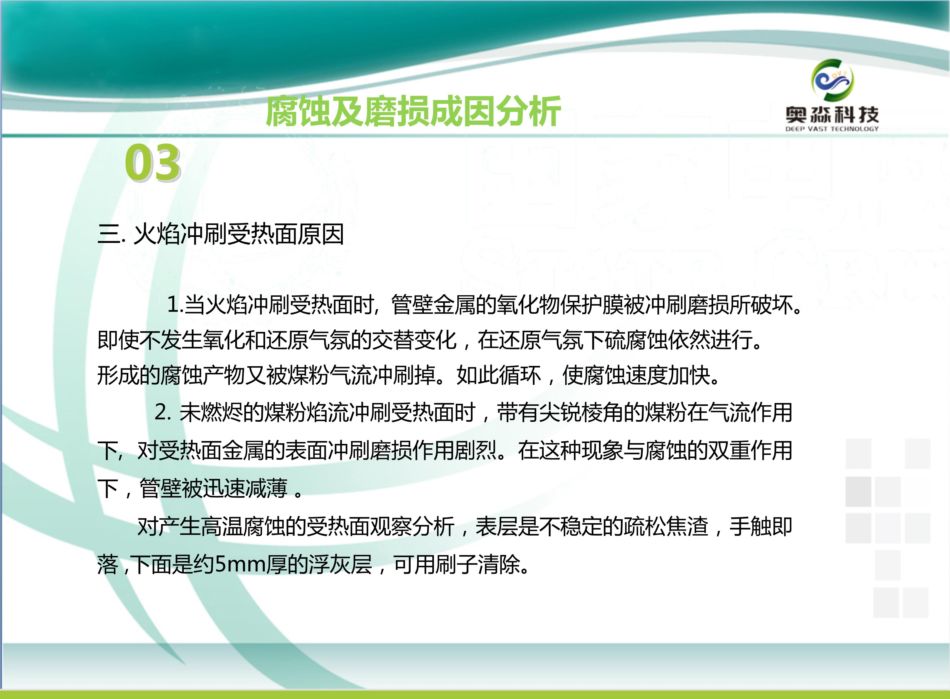 腐蚀及磨损成因分析

奥淼科技
DEEP VAST TECHNOLOGY

03

三. 火焰冲刷受热面原因

1.当火焰冲刷受热面时，管壁金属的氧化物保护膜被冲刷磨损所破坏。即使不发生氧化和还原气氛的交替变化，在还原气氛下硫腐蚀依然进行。形成的腐蚀产物又被煤粉气流冲刷掉。如此循环，使腐蚀速度加快。

2. 未燃烬的煤粉焰流冲刷受热面时，带有尖锐棱角的煤粉在气流作用下，对受热面金属的表面冲刷磨损作用剧烈。在这种现象与腐蚀的双重作用下，管壁被迅速减薄 。

对产生高温腐蚀的受热面观察分析，表层是不稳定的疏松焦渣，手触即落，下面是约5mm厚的浮灰层，可用刷子清除。